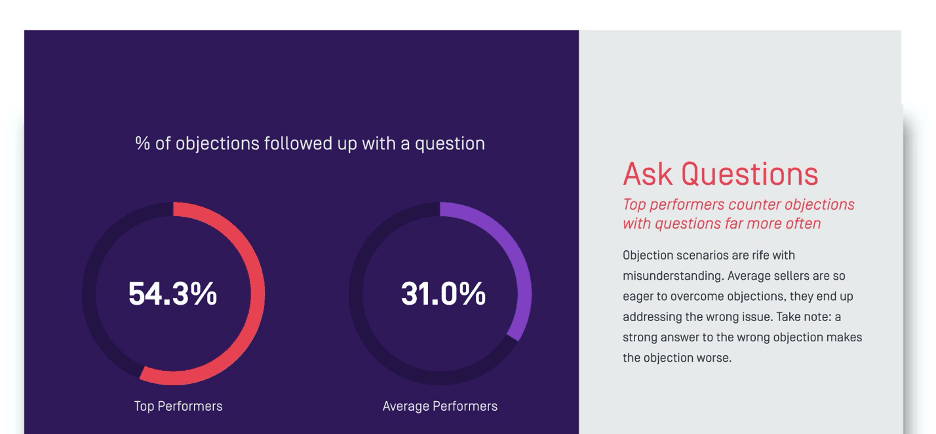 % of objections followed up with a question

54.3%

Top Performers

31.0%

Average Performers

Ask Questions

Top performers counter objections with questions far more often

Objection scenarios are rife with misunderstanding. Average sellers are so eager to overcome objections, they end up addressing the wrong issue. Take note: a strong answer to the wrong objection makes the objection worse.